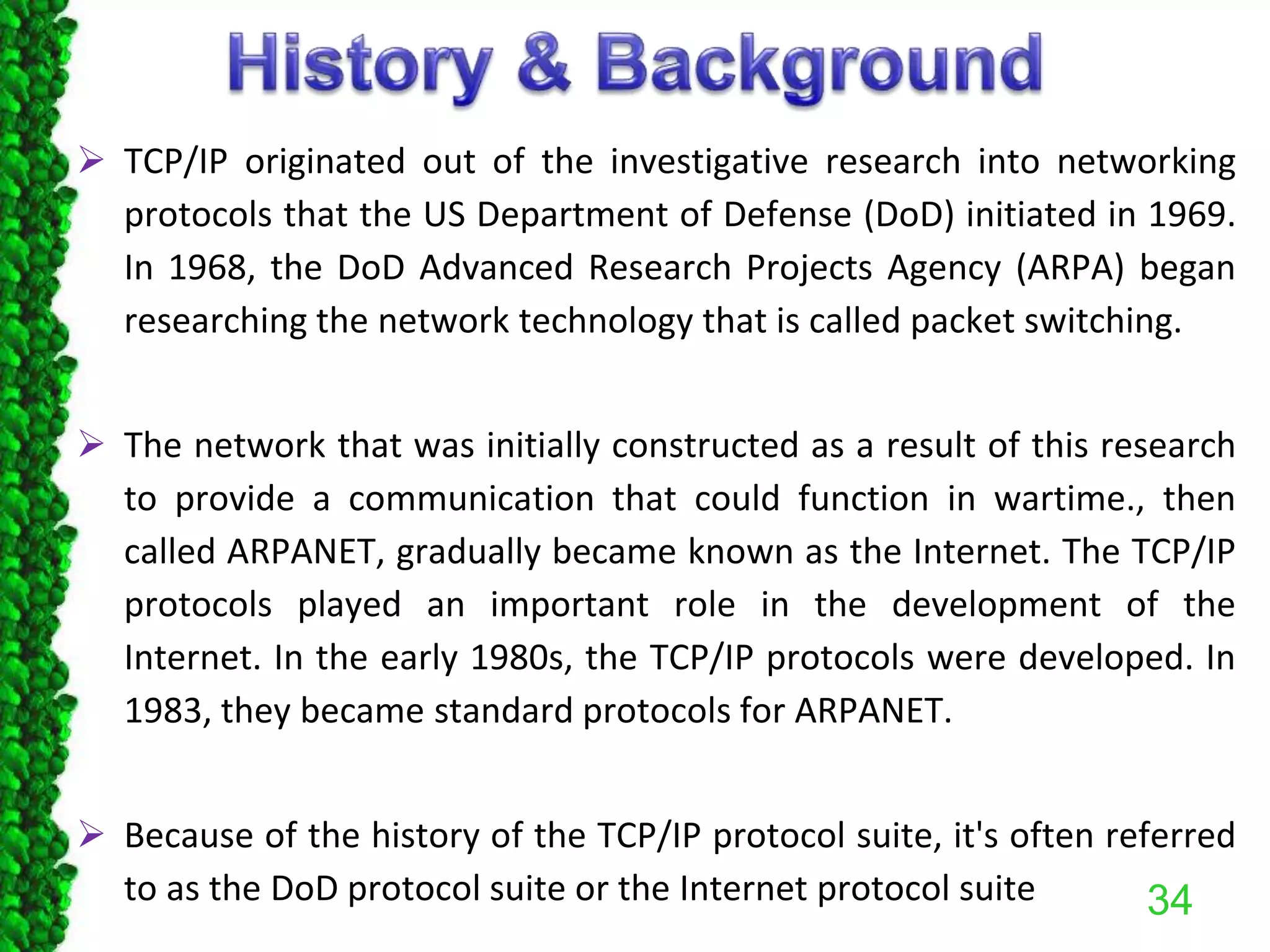 History & Background

➢ TCP/IP originated out of the investigative research into networking protocols that the US Department of Defense (DoD) initiated in 1969. In 1968, the DoD Advanced Research Projects Agency (ARPA) began researching the network technology that is called packet switching.

➢ The network that was initially constructed as a result of this research to provide a communication that could function in wartime., then called ARPANET, gradually became known as the Internet. The TCP/IP protocols played an important role in the development of the Internet. In the early 1980s, the TCP/IP protocols were developed. In 1983, they became standard protocols for ARPANET.

➢ Because of the history of the TCP/IP protocol suite, it's often referred to as the DoD protocol suite or the Internet protocol suite

34